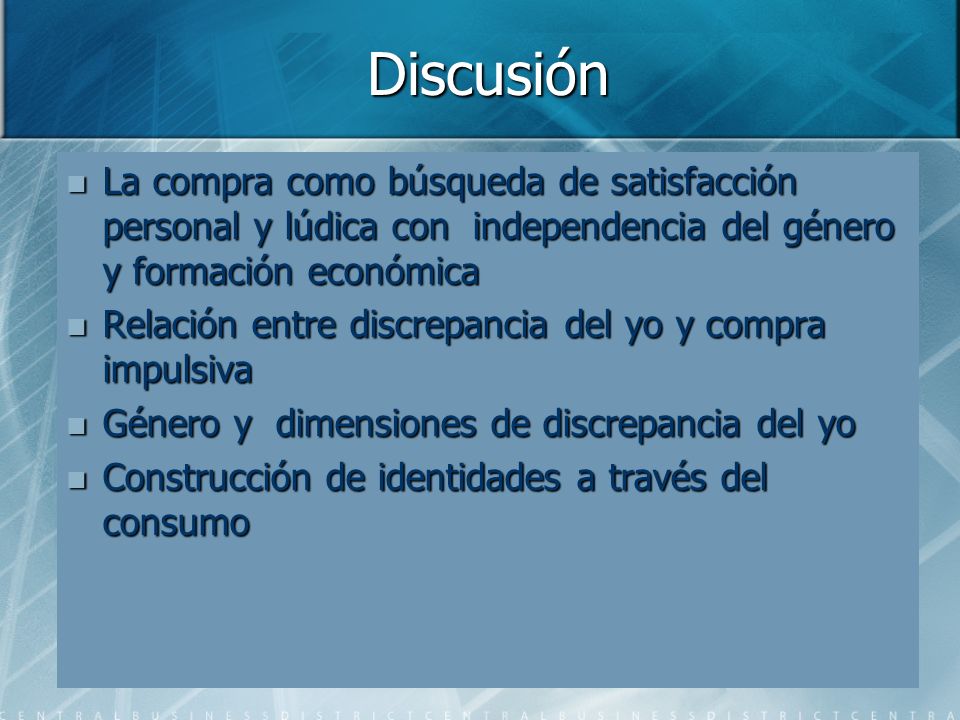 Discusión

- La compra como búsqueda de satisfacción personal y lúdica con independencia del género y formación económica
- Relación entre discrepancia del yo y compra impulsiva
- Género y dimensiones de discrepancia del yo
- Construcción de identidades a través del consumo

CENTRALBUSINESSDISTRICTCENTRALBUSINESSDISTRICTCENTRA